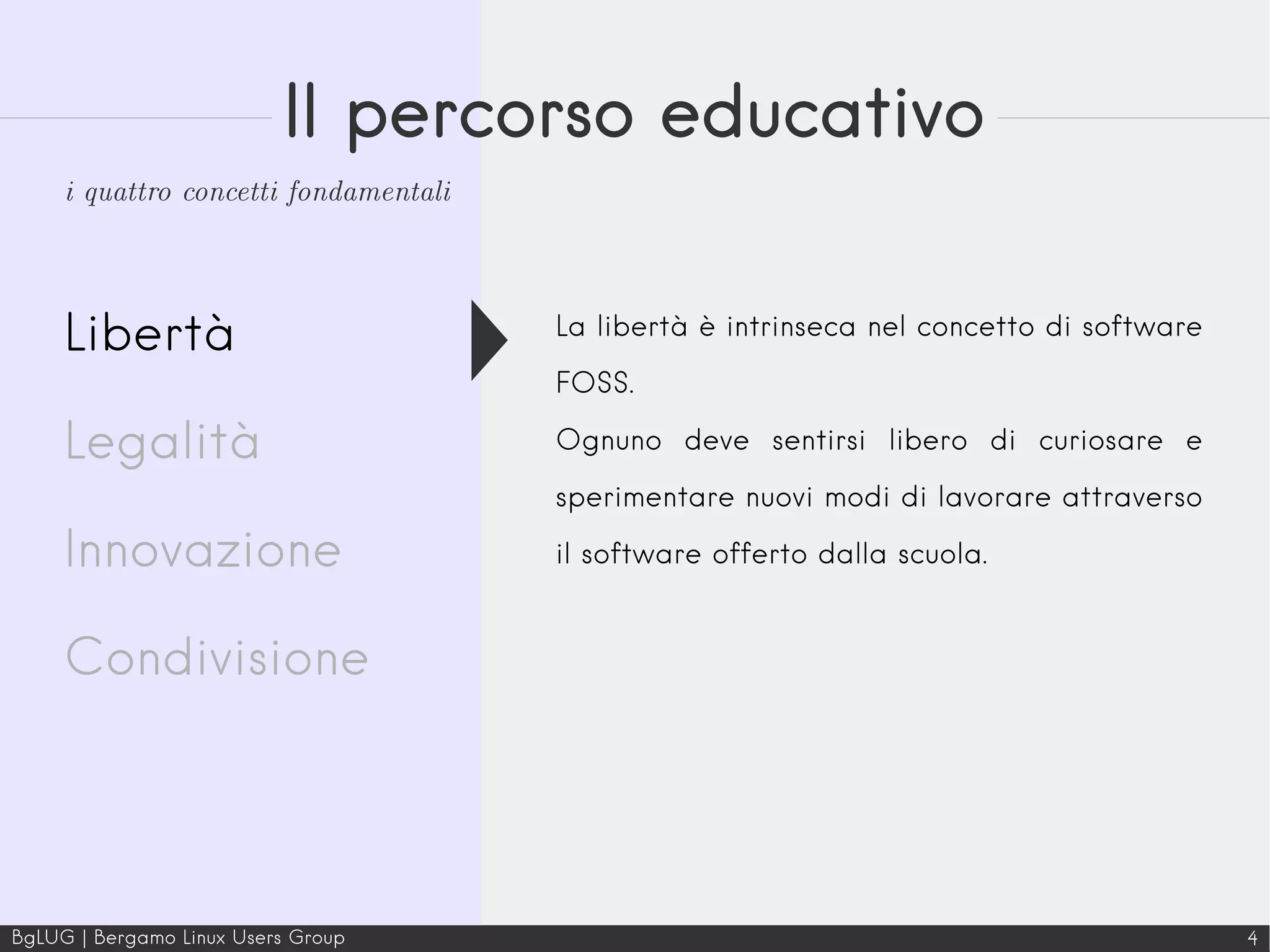 Il percorso educativo

i quattro concetti fondamentali

Libertà

Legalità

Innovazione

Condivisione

La libertà è intrinseca nel concetto di software FOSS.
Ognuno deve sentirsi libero di curiosare e sperimentare nuovi modi di lavorare attraverso il software offerto dalla scuola.

BgLUG | Bergamo Linux Users Group

4